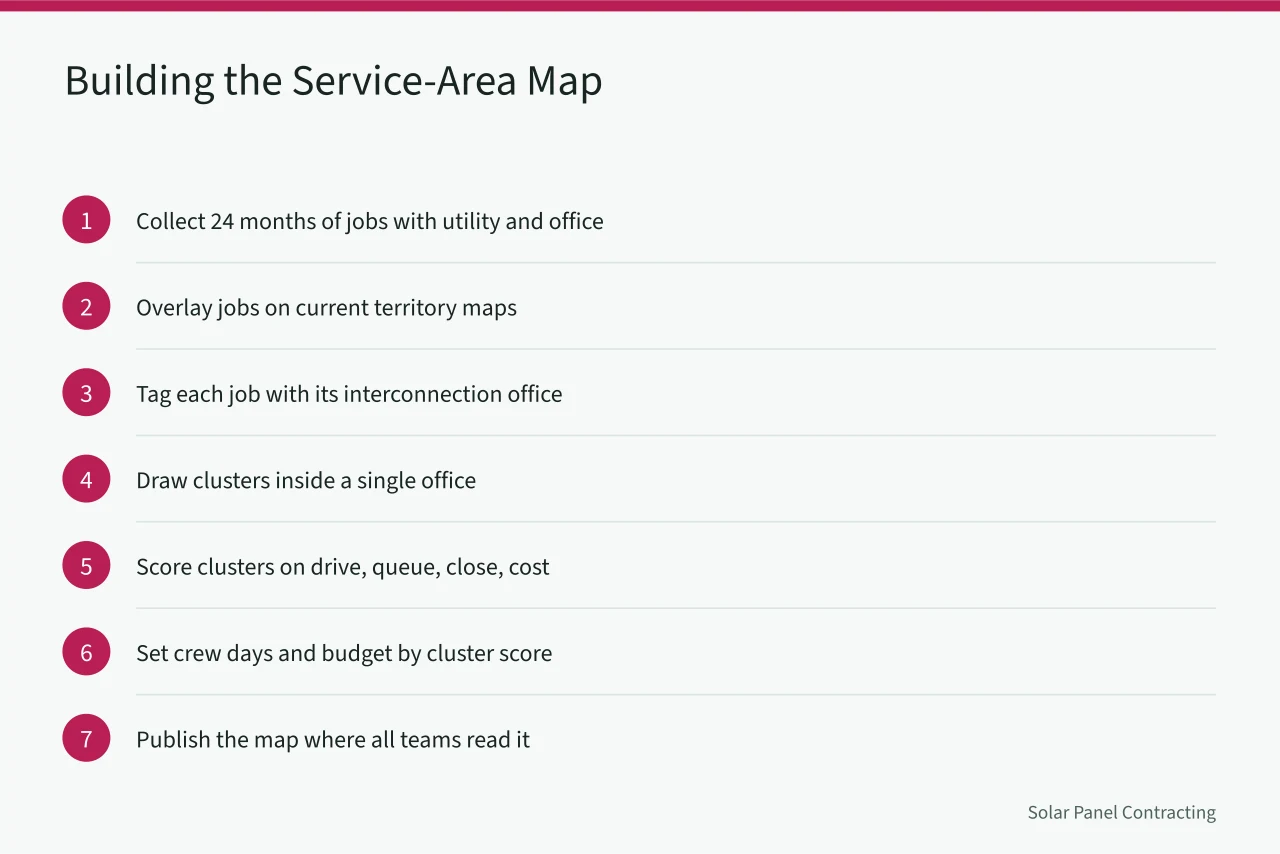 Building the Service-Area Map

1 Collect 24 months of jobs with utility and office

2 Overlay jobs on current territory maps

3 Tag each job with its interconnection office

4 Draw clusters inside a single office

5 Score clusters on drive, queue, close, cost

6 Set crew days and budget by cluster score

7 Publish the map where all teams read it

Solar Panel Contracting